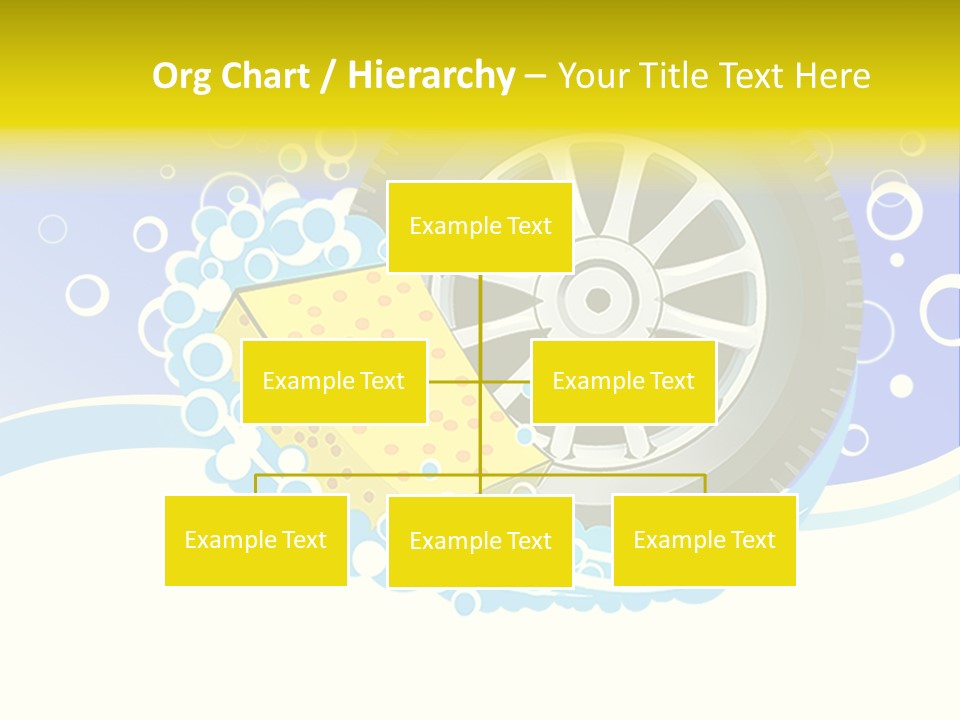 Org Chart / Hierarchy – Your Title Text Here

Example Text

Example Text

Example Text

Example Text

Example Text

Example Text